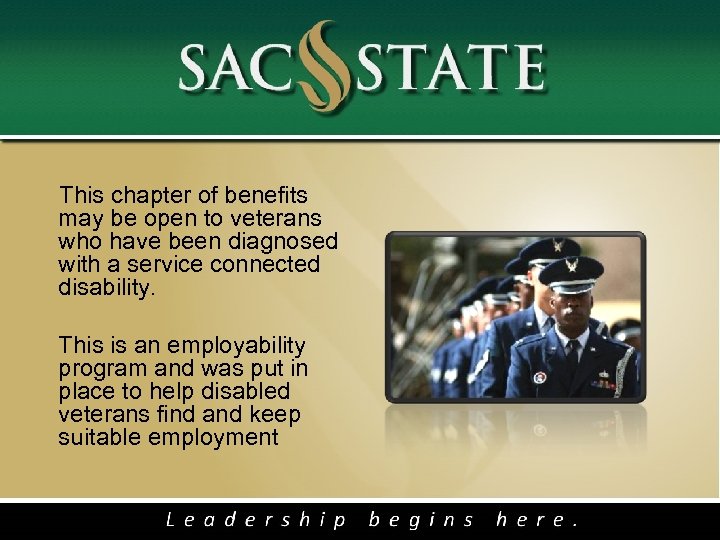 SAC STATE

This chapter of benefits may be open to veterans who have been diagnosed with a service connected disability.

This is an employability program and was put in place to help disabled veterans find and keep suitable employment

Leadership begins here.